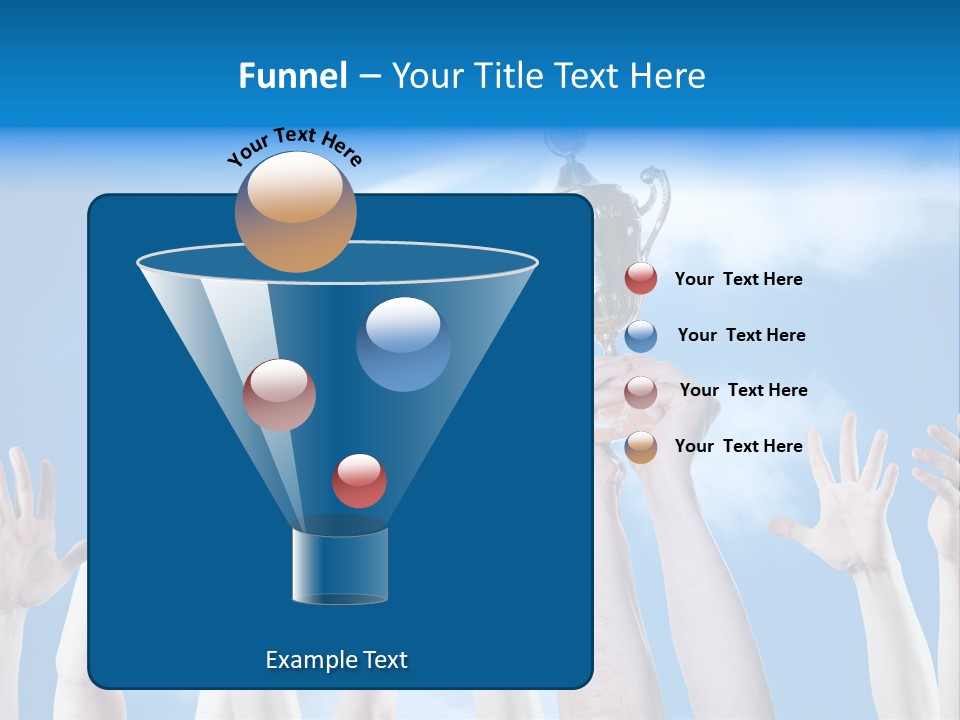 Funnel – Your Title Text Here

Your Text Here

Your Text Here

Your Text Here

Your Text Here

Your Text Here

Example Text